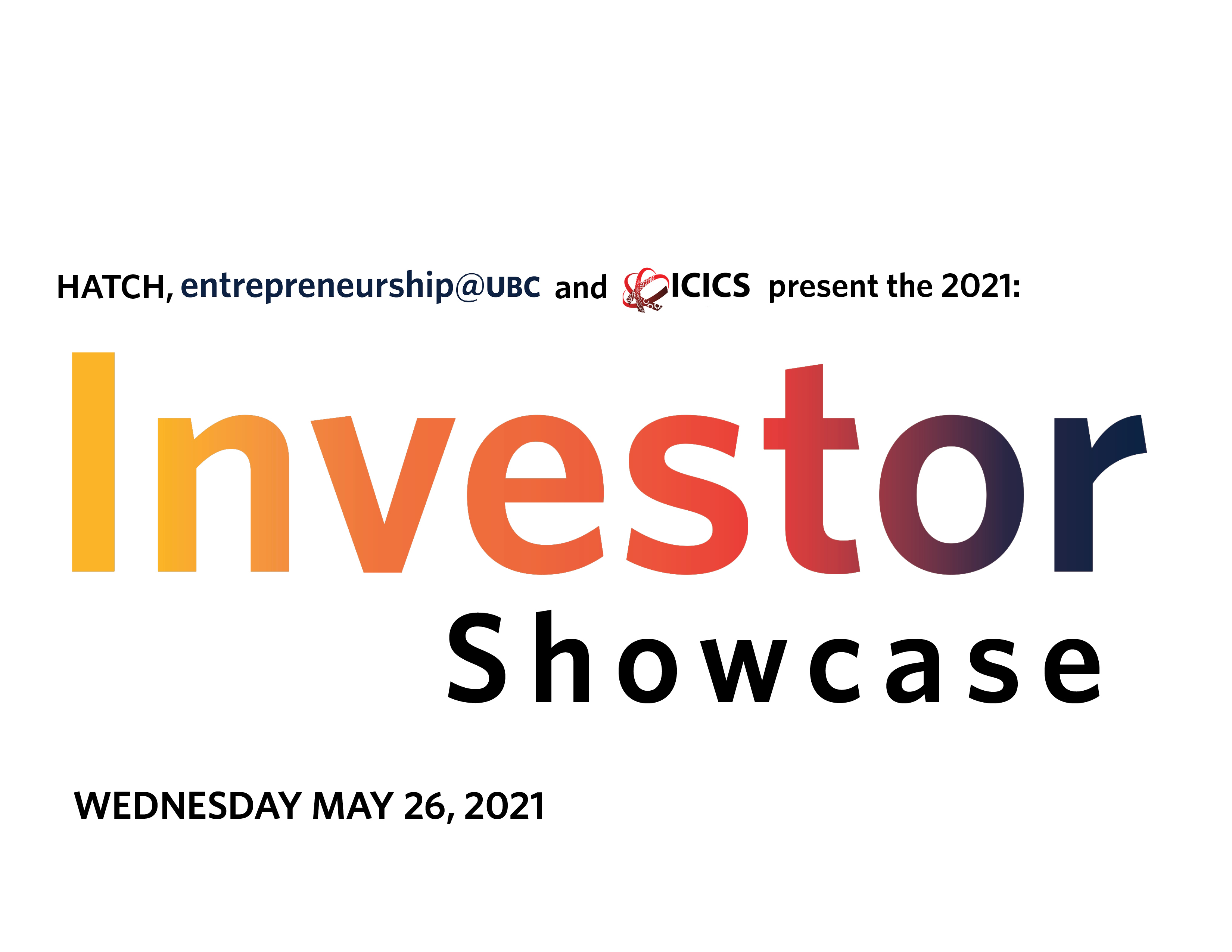 HATCH, entrepreneurship@UBC and ICICS present the 2021:

Investor Showcase

WEDNESDAY MAY 26, 2021